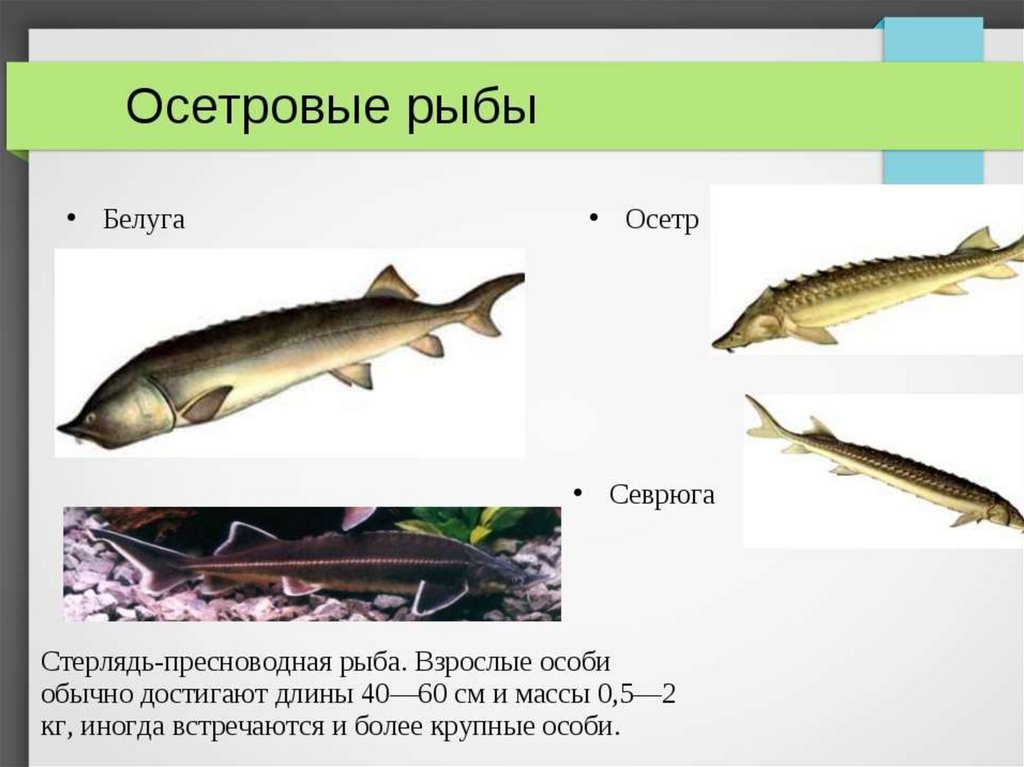 Осетровые рыбы

• Белуга

• Осетр

• Севрюга

Стерлядь-пресноводная рыба. Взрослые особи обычно достигают длины 40—60 см и массы 0,5—2 кг, иногда встречаются и более крупные особи.